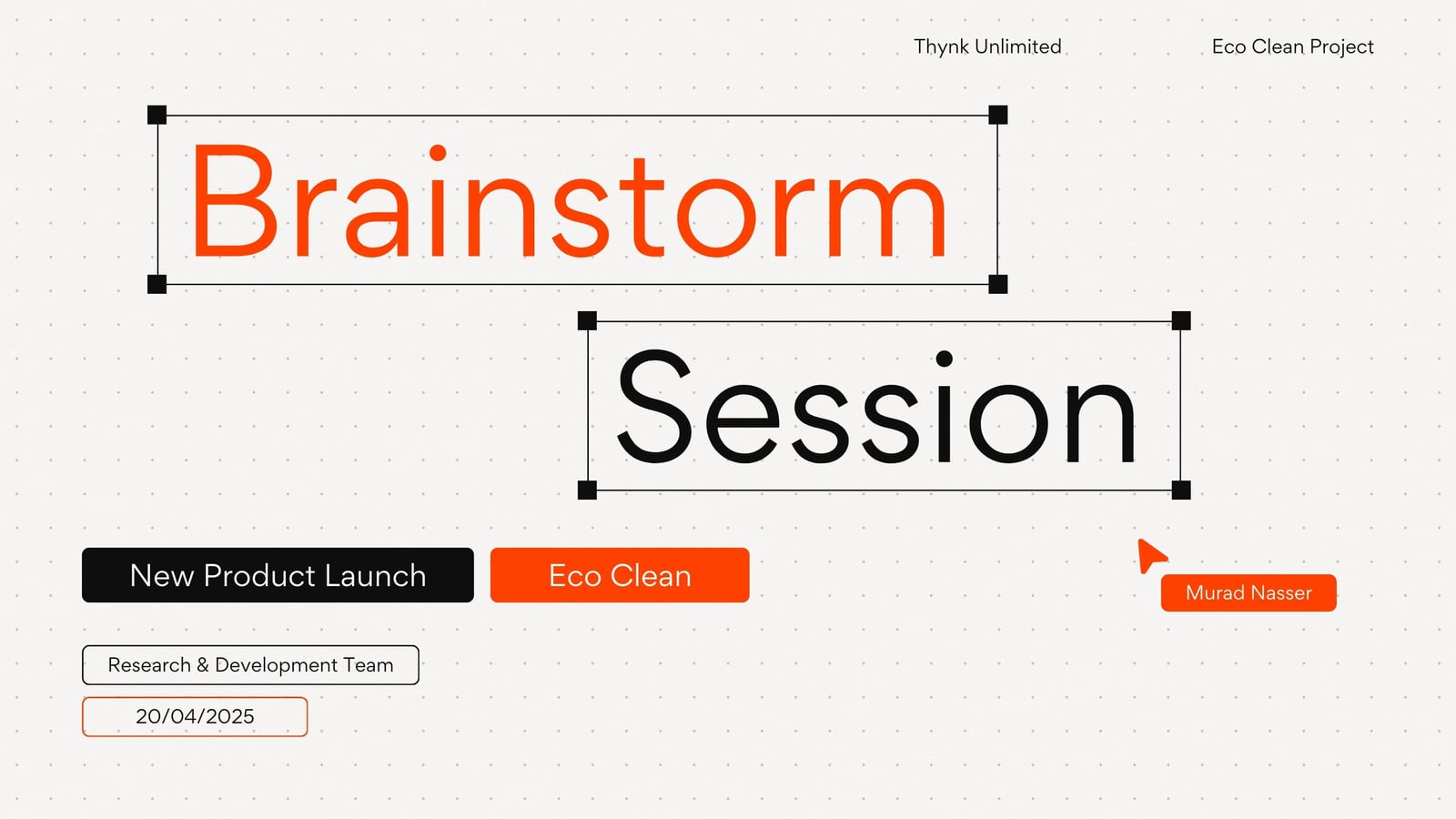 Thynk Unlimited

Eco Clean Project

Brainstorm

Session

New Product Launch

Eco Clean

Murad Nasser

Research & Development Team

20/04/2025